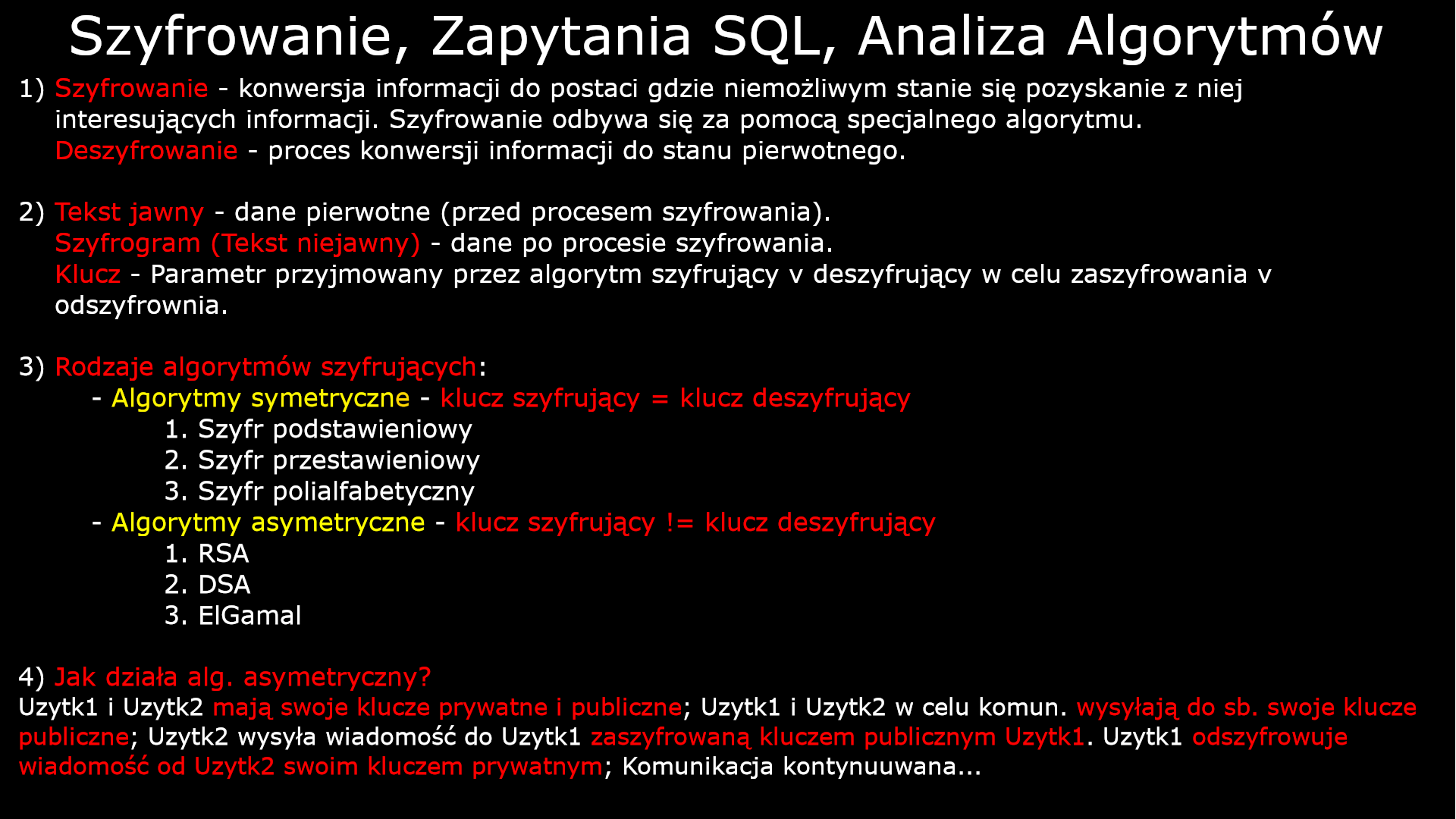 Szyfrowanie, Zapytania SQL, Analiza Algorytmów

1) Szyfrowanie - konwersja informacji do postaci gdzie niemożliwym stanie się pozyskanie z niej interesujących informacji. Szyfrowanie odbywa się za pomocą specjalnego algorytmu.
Deszyfrowanie - proces konwersji informacji do stanu pierwotnego.

2) Tekst jawny - dane pierwotne (przed procesem szyfrowania).
Szyfrogram (Tekst niejawny) - dane po procesie szyfrowania.
Klucz - Parametr przyjmowany przez algorytm szyfrujący v deszyfrujący w celu zaszyfrowania v odszyfrownia.

3) Rodzaje algorytmów szyfrujących:
- Algorytmy symetryczne - klucz szyfrujący = klucz deszyfrujący
1. Szyfr podstawieniowy
2. Szyfr przestawieniowy
3. Szyfr polialfabetyczny
- Algorytmy asymetryczne - klucz szyfrujący != klucz deszyfrujący
1. RSA
2. DSA
3. ElGamal

4) Jak działa alg. asymetryczny?
Uzytk1 i Uzytk2 mają swoje klucze prywatne i publiczne; Uzytk1 i Uzytk2 w celu komun. wysyłają do sb. swoje klucze publiczne; Uzytk2 wysyła wiadomość do Uzytk1 zaszyfrowaną kluczem publicznym Uzytk1. Uzytk1 odszyfrowuje wiadomość od Uzytk2 swoim kluczem prywatnym; Komunikacja kontynuuwana...